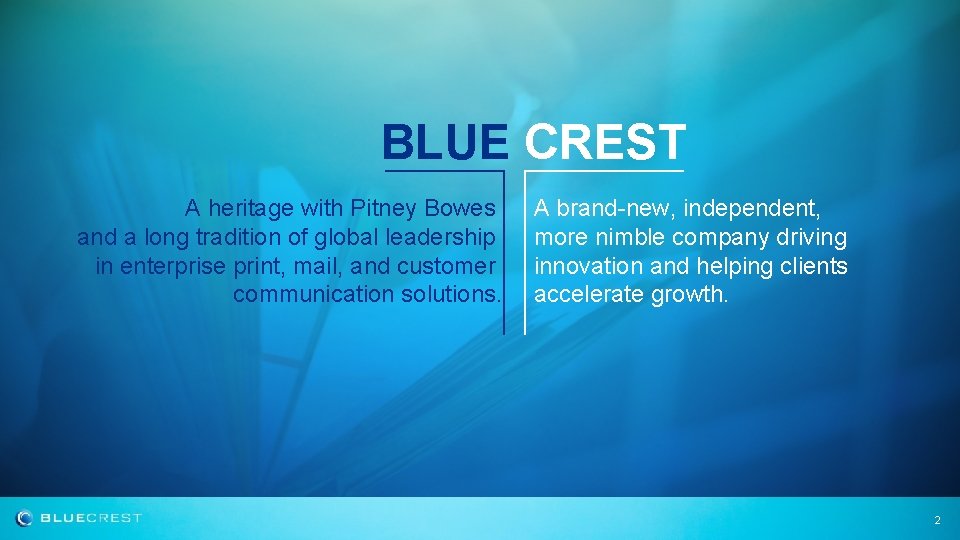 BLUE CREST

A heritage with Pitney Bowes and a long tradition of global leadership in enterprise print, mail, and customer communication solutions.

A brand-new, independent, more nimble company driving innovation and helping clients accelerate growth.

BLUECREST

2